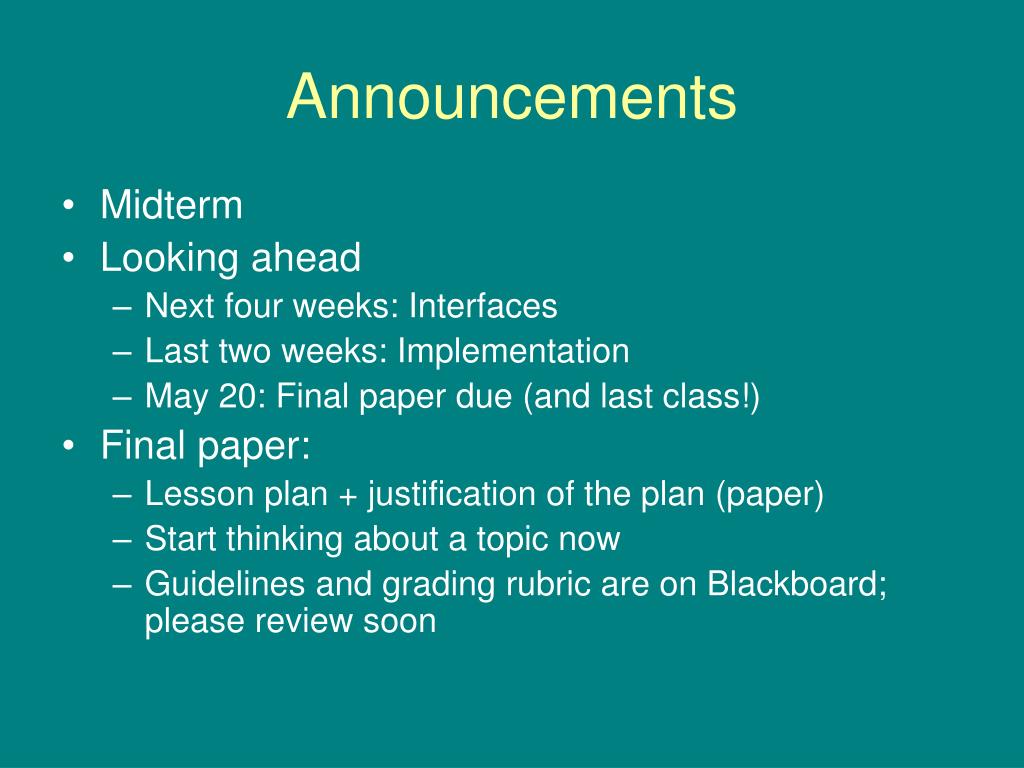 Announcements

• Midterm
• Looking ahead
– Next four weeks: Interfaces
– Last two weeks: Implementation
– May 20: Final paper due (and last class!)
• Final paper:
– Lesson plan + justification of the plan (paper)
– Start thinking about a topic now
– Guidelines and grading rubric are on Blackboard; please review soon